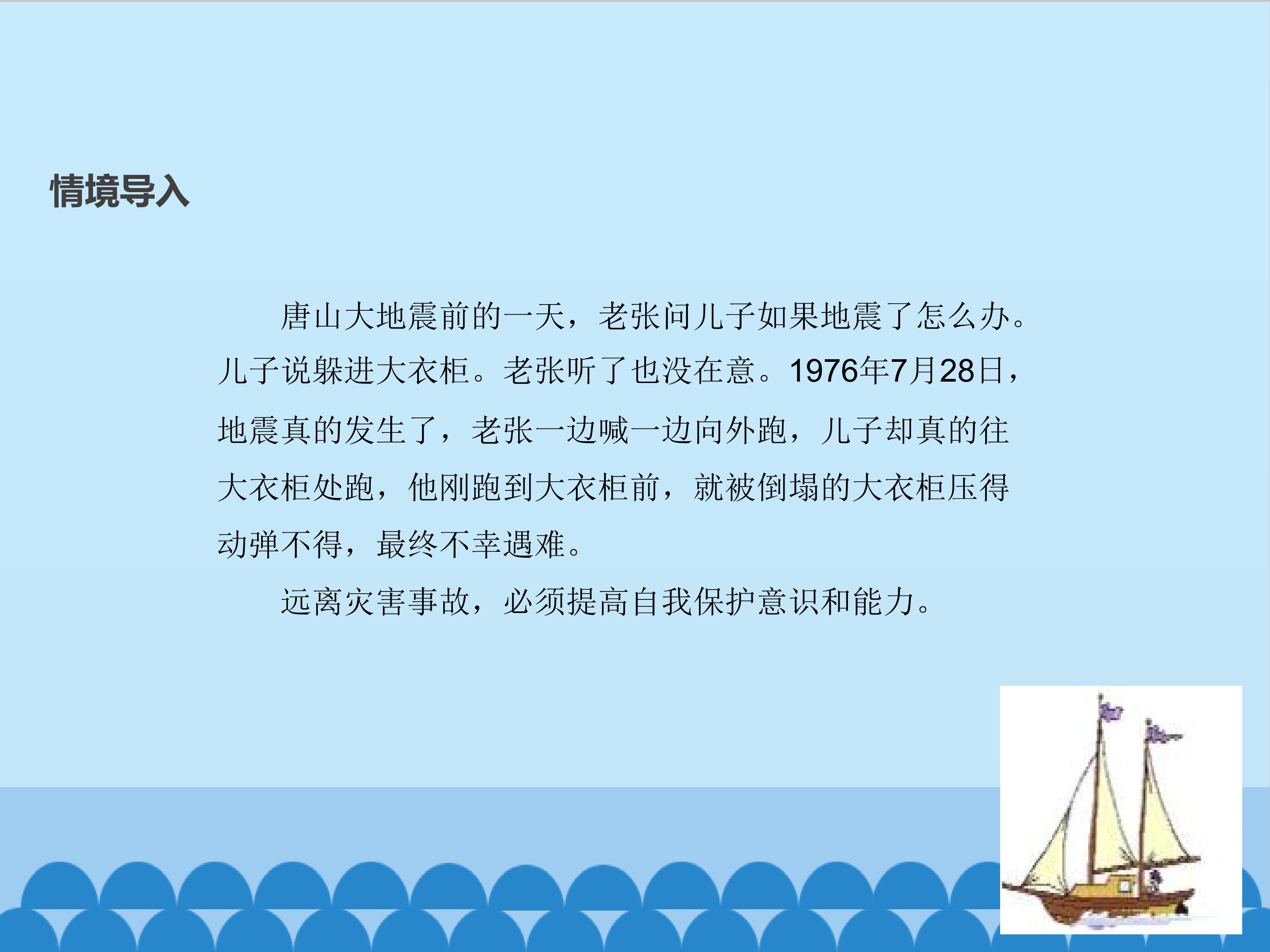 情境导入

唐山大地震前的一天，老张问儿子如果地震了怎么办。儿子说躲进大衣柜。老张听了也没在意。1976年7月28日，地震真的发生了，老张一边喊一边向外跑，儿子却真的往大衣柜处跑，他刚跑到大衣柜前，就被倒塌的大衣柜压得动弹不得，最终不幸遇难。

远离灾害事故，必须提高自我保护意识和能力。